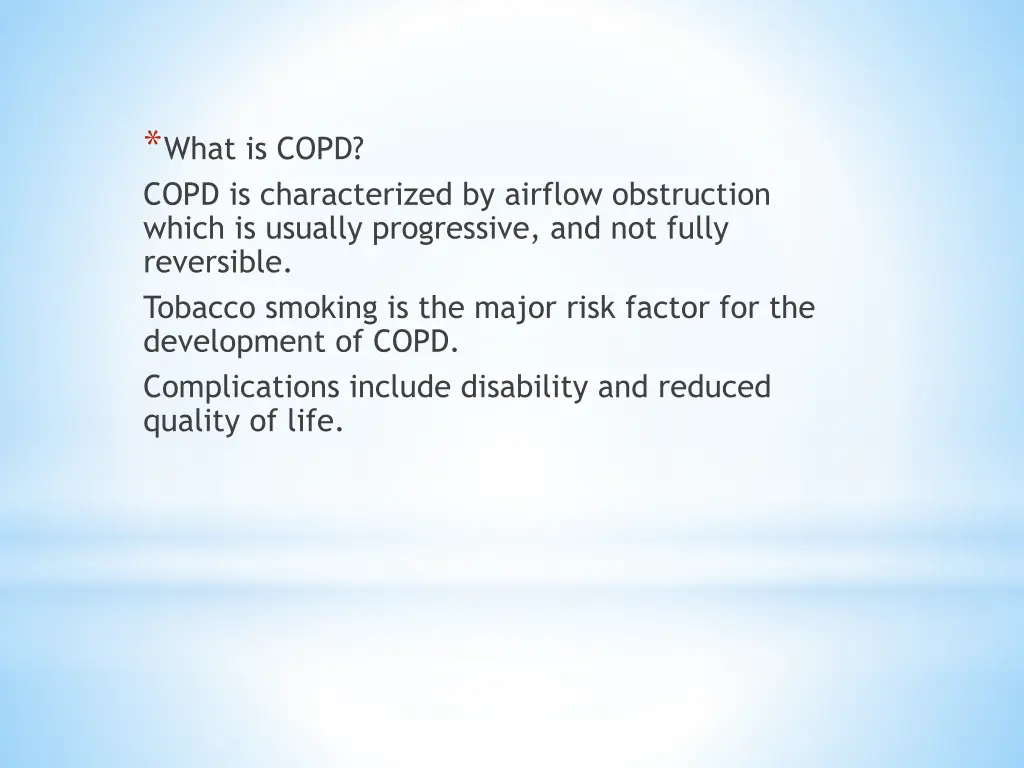 *What is COPD?

COPD is characterized by airflow obstruction which is usually progressive, and not fully reversible.

Tobacco smoking is the major risk factor for the development of COPD.

Complications include disability and reduced quality of life.